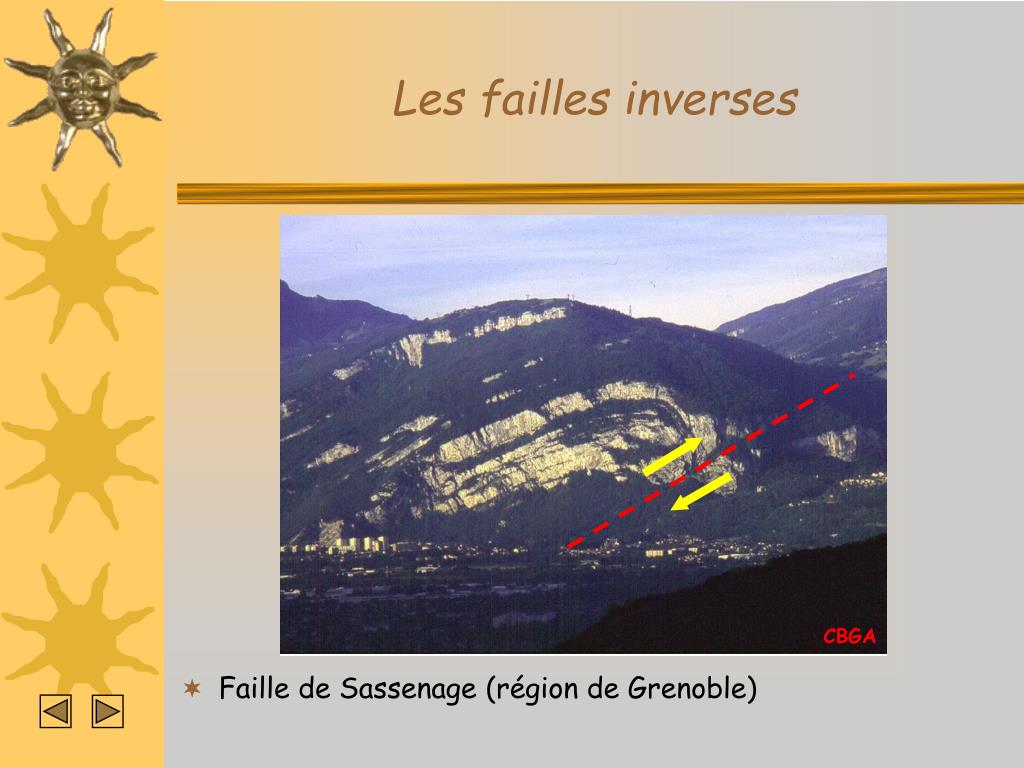 Les failles inverses

CBGA

Faille de Sassenage (région de Grenoble)